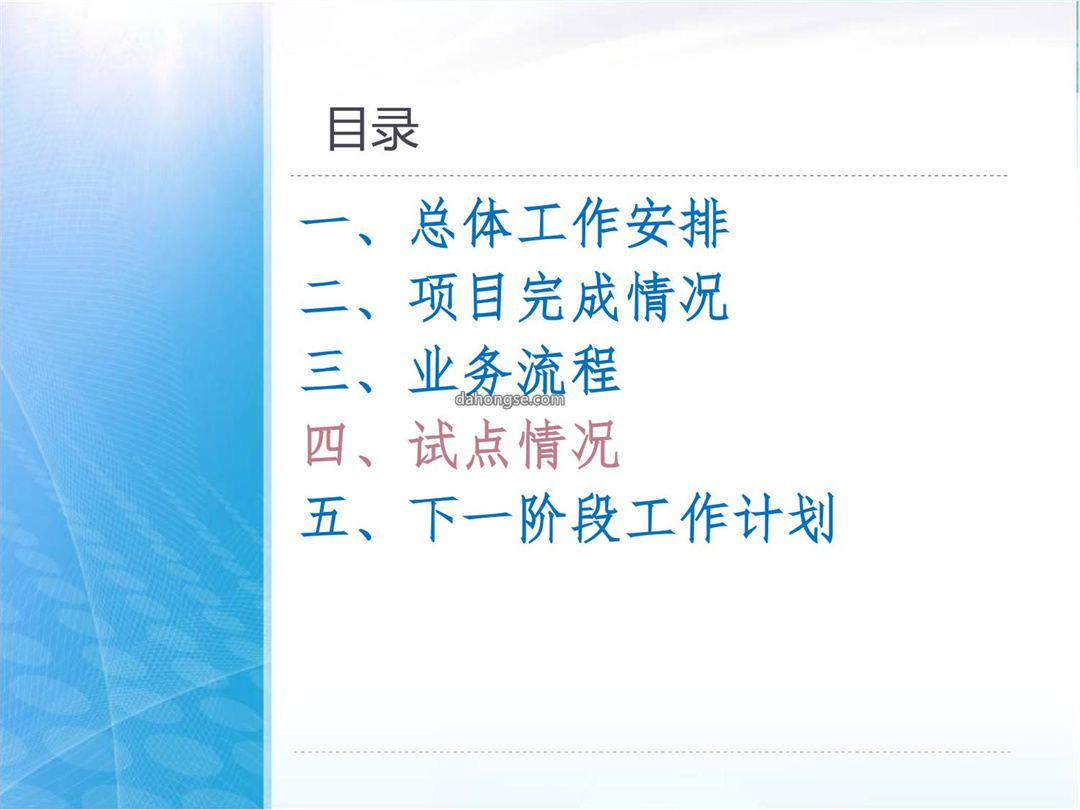 目录

一、总体工作安排
二、项目完成情况
三、业务流程
dahongse.com
四、试点情况
五、下一阶段工作计划